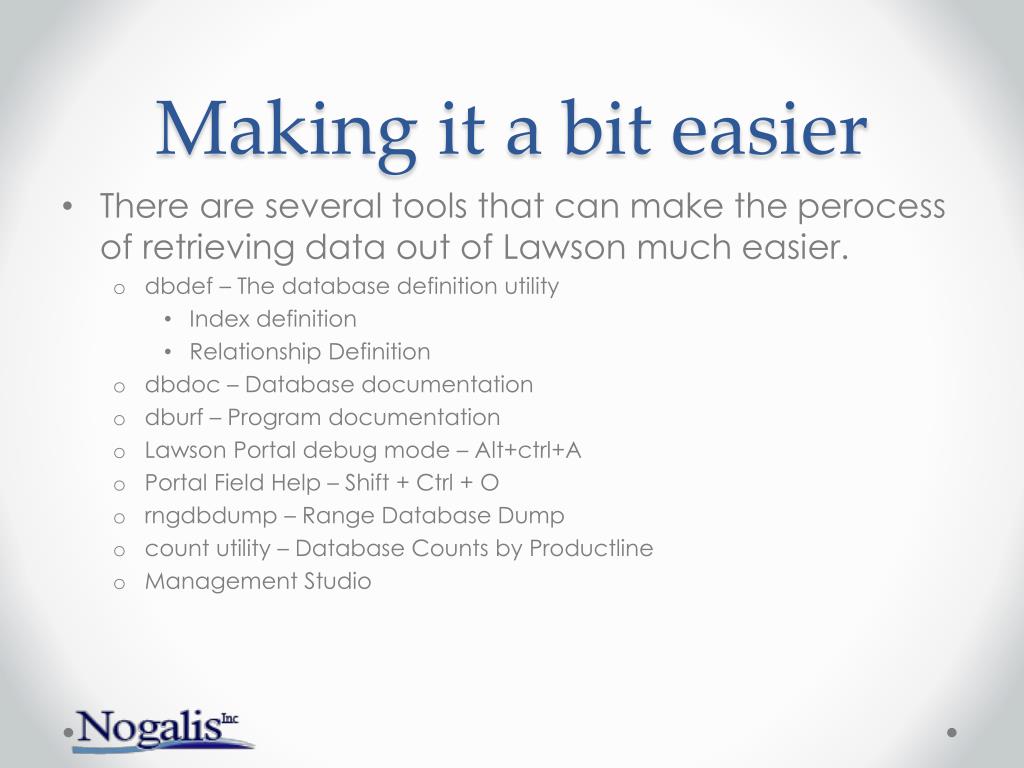 Making it a bit easier

• There are several tools that can make the perocess of retrieving data out of Lawson much easier.
  o dbdef – The database definition utility
    • Index definition
    • Relationship Definition
  o dbdoc – Database documentation
  o dburf – Program documentation
  o Lawson Portal debug mode – Alt+ctrl+A
  o Portal Field Help – Shift + Ctrl + O
  o rngdbdump – Range Database Dump
  o count utility – Database Counts by Productline
  o Management Studio

Nogalis Inc